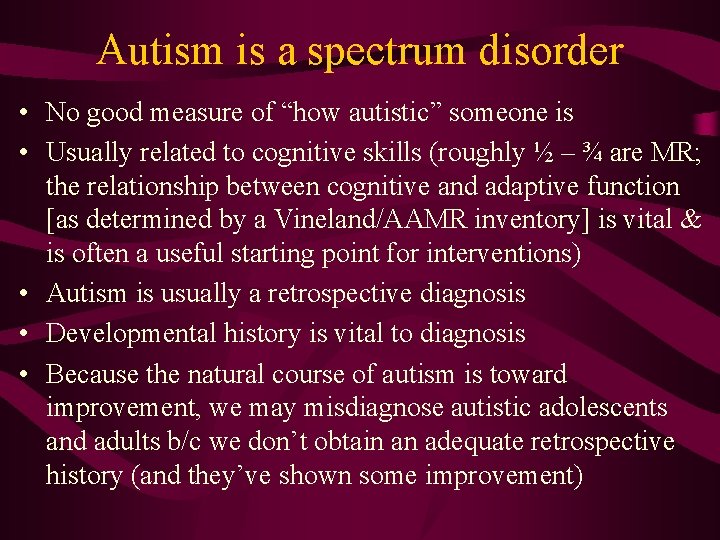 Autism is a spectrum disorder

• No good measure of "how autistic" someone is
• Usually related to cognitive skills (roughly ½ – ¾ are MR; the relationship between cognitive and adaptive function [as determined by a Vineland/AAMR inventory] is vital & is often a useful starting point for interventions)
• Autism is usually a retrospective diagnosis
• Developmental history is vital to diagnosis
• Because the natural course of autism is toward improvement, we may misdiagnose autistic adolescents and adults b/c we don't obtain an adequate retrospective history (and they've shown some improvement)